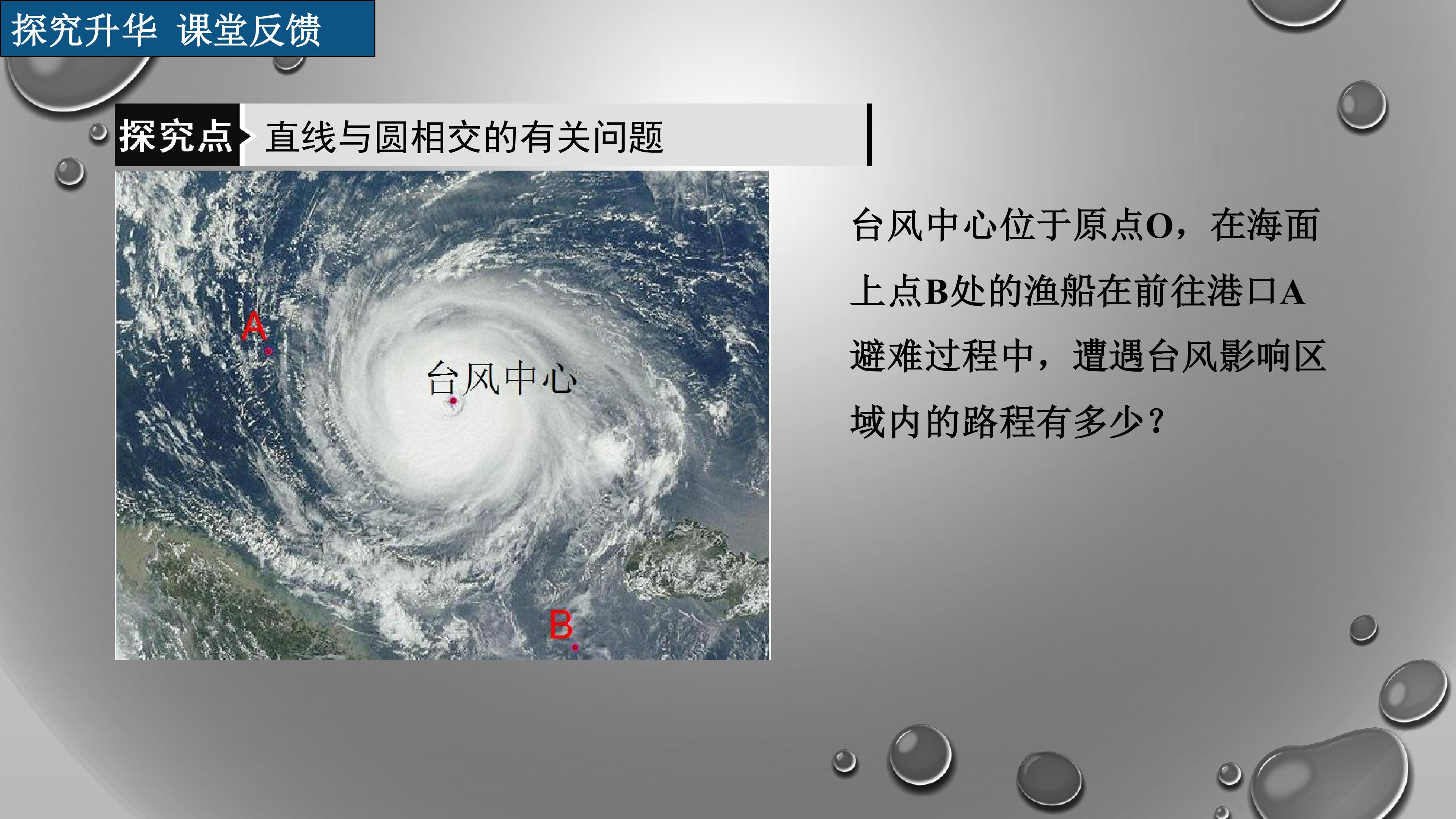 探究升华 课堂反馈

探究点 直线与圆相交的有关问题

A

台风中心

B

台风中心位于原点O，在海面上点B处的渔船在前往港口A避难过程中，遭遇台风影响区域内的路程有多少？